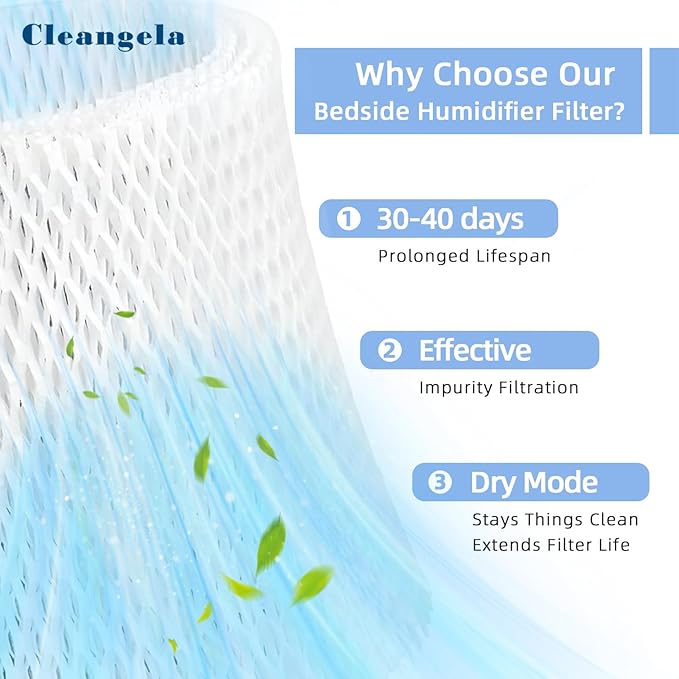 Cleangela

Why Choose Our Bedside Humidifier Filter?

① 30-40 days
Prolonged Lifespan

② Effective
Impurity Filtration

③ Dry Mode
Stays Things Clean
Extends Filter Life